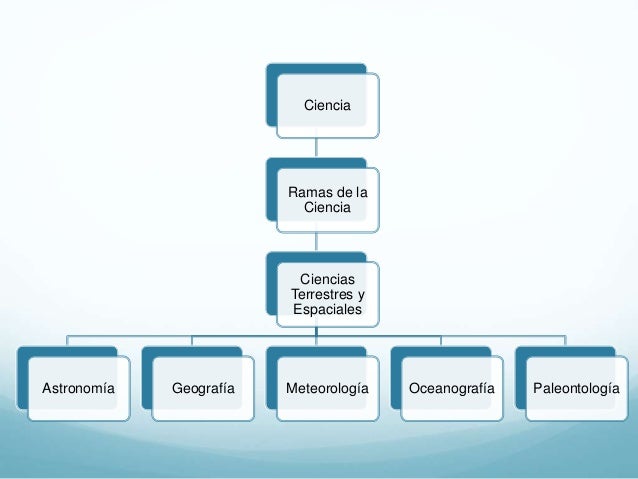 Ciencia

Ramas de la Ciencia

Ciencias Terrestres y Espaciales

Astronomía

Geografía

Meteorología

Oceanografía

Paleontología